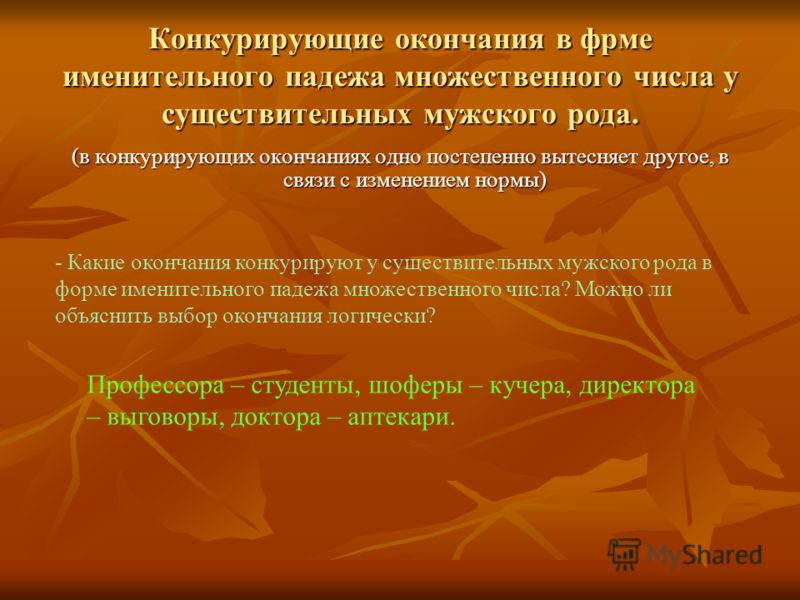 Конкурирующие окончания в фрме именительного падежа множественного числа у существительных мужского рода.

(в конкурирующих окончаниях одно постепенно вытесняет другое, в связи с изменением нормы)

- Какие окончания конкурируют у существительных мужского рода в форме именительного падежа множественного числа? Можно ли объяснить выбор окончания логически?

Профессора – студенты, шоферы – кучера, директора – выговоры, доктора – аптекари.

MyShared